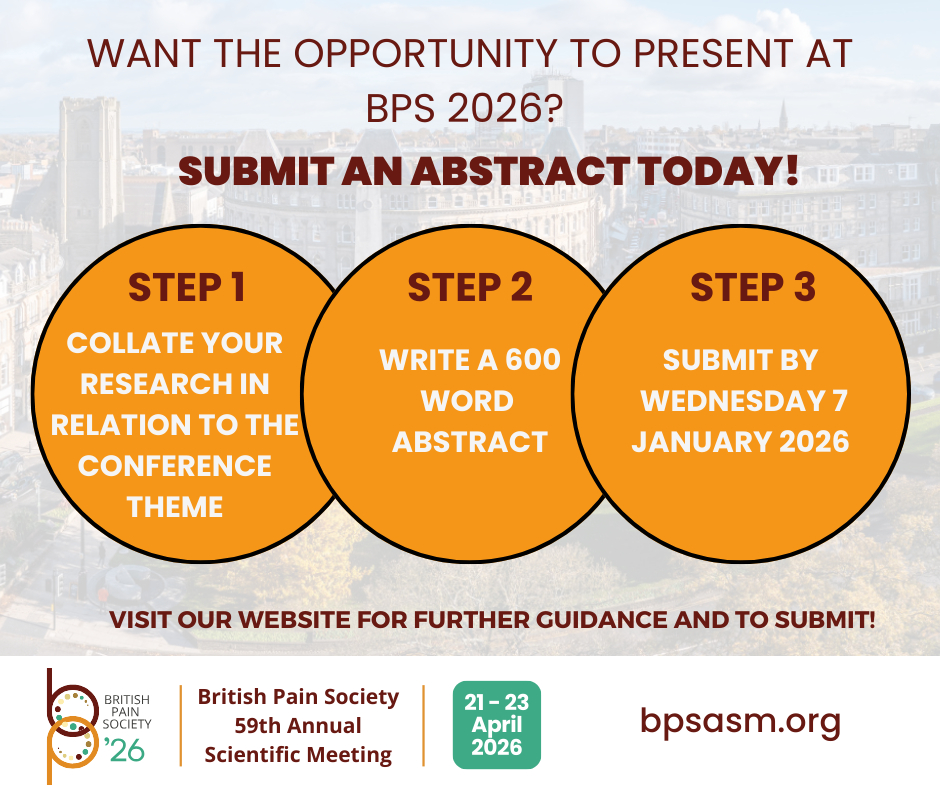 '26

WANT THE OPPORTUNITY TO PRESENT AT BPS 2026?

SUBMIT AN ABSTRACT TODAY!

STEP 1
COLLATE YOUR RESEARCH IN RELATION TO THE CONFERENCE THEME

STEP 2
WRITE A 600 WORD ABSTRACT

STEP 3
SUBMIT BY WEDNESDAY 7 JANUARY 2026

VISIT OUR WEBSITE FOR FURTHER GUIDANCE AND TO SUBMIT!

BRITISH PAIN SOCIETY '26

British Pain Society
59th Annual
Scientific Meeting

21 – 23
April
2026

bpsasm.org